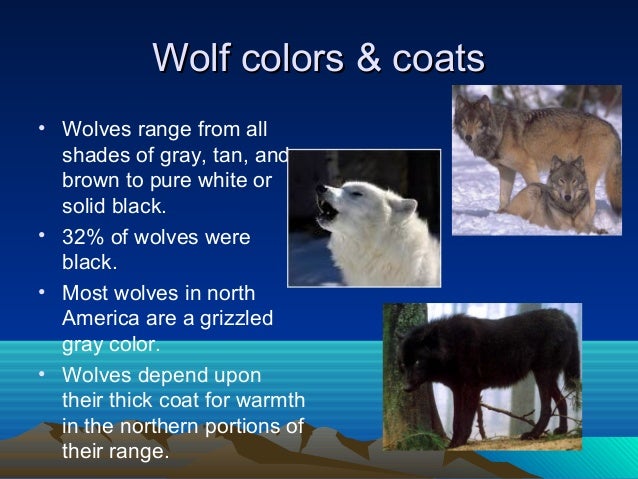 Wolf colors & coats

• Wolves range from all shades of gray, tan, and brown to pure white or solid black.
• 32% of wolves were black.
• Most wolves in north America are a grizzled gray color.
• Wolves depend upon their thick coat for warmth in the northern portions of their range.